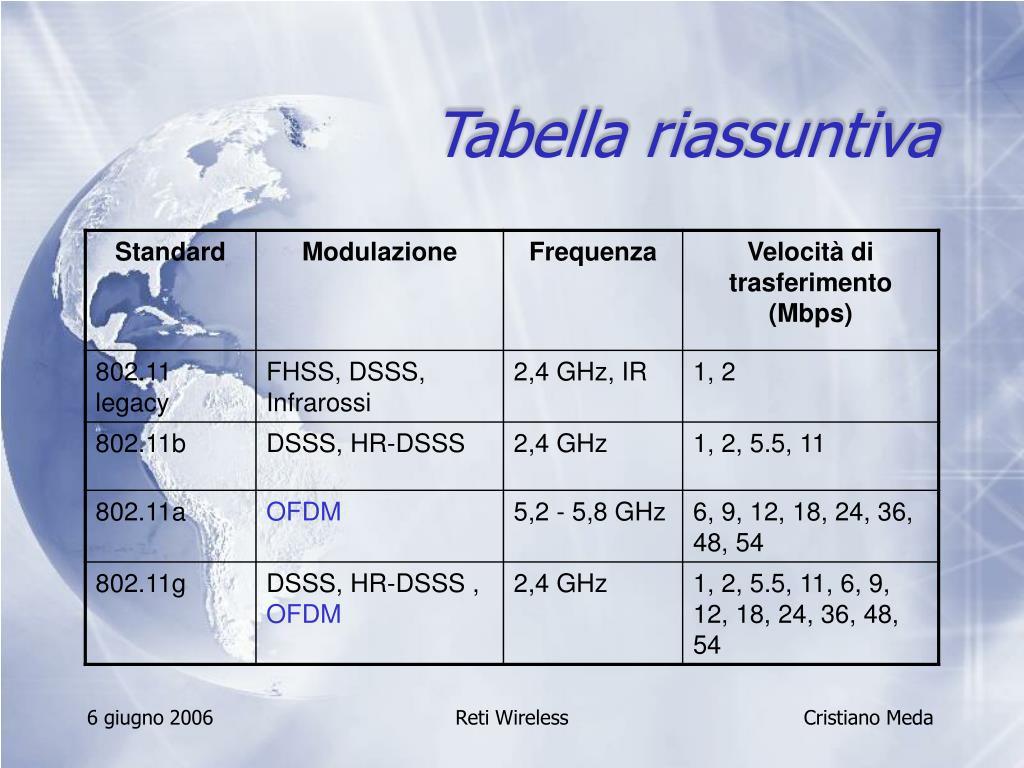 Tabella riassuntiva

| Standard | Modulazione | Frequenza | Velocità di trasferimento (Mbps) |
|---|---|---|---|
| 802.11 legacy | FHSS, DSSS, Infrarossi | 2,4 GHz, IR | 1, 2 |
| 802.11b | DSSS, HR-DSSS | 2,4 GHz | 1, 2, 5.5, 11 |
| 802.11a | OFDM | 5,2 - 5,8 GHz | 6, 9, 12, 18, 24, 36, 48, 54 |
| 802.11g | DSSS, HR-DSSS , OFDM | 2,4 GHz | 1, 2, 5.5, 11, 6, 9, 12, 18, 24, 36, 48, 54 |

6 giugno 2006

Reti Wireless

Cristiano Meda